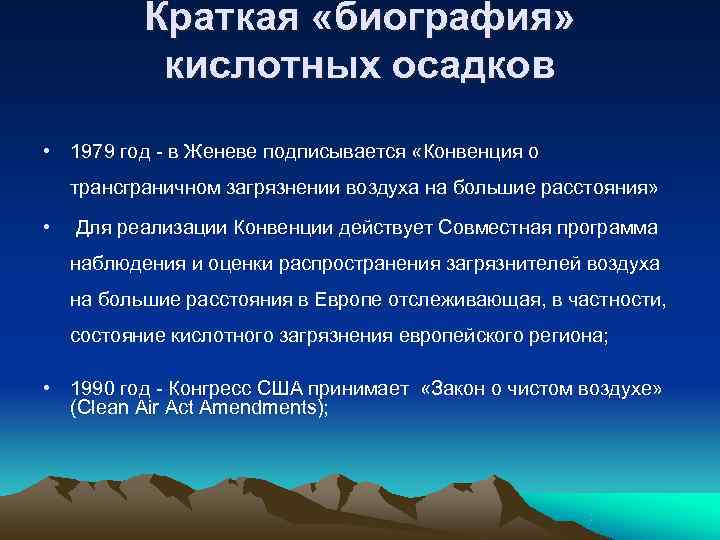 Краткая «биография» кислотных осадков

• 1979 год - в Женеве подписывается «Конвенция о трансграничном загрязнении воздуха на большие расстояния»

• Для реализации Конвенции действует Совместная программа наблюдения и оценки распространения загрязнителей воздуха на большие расстояния в Европе отслеживающая, в частности, состояние кислотного загрязнения европейского региона;

• 1990 год - Конгресс США принимает «Закон о чистом воздухе» (Clean Air Act Amendments);